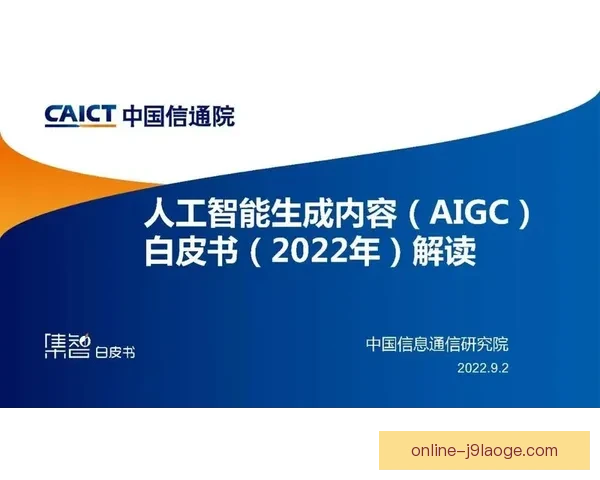 CAICT 中国信通院

人工智能生成内容（AIGC）白皮书（2022年）解读

集智 白皮书

中国信息通信研究院
2022.9.2

online-j9laoge.com